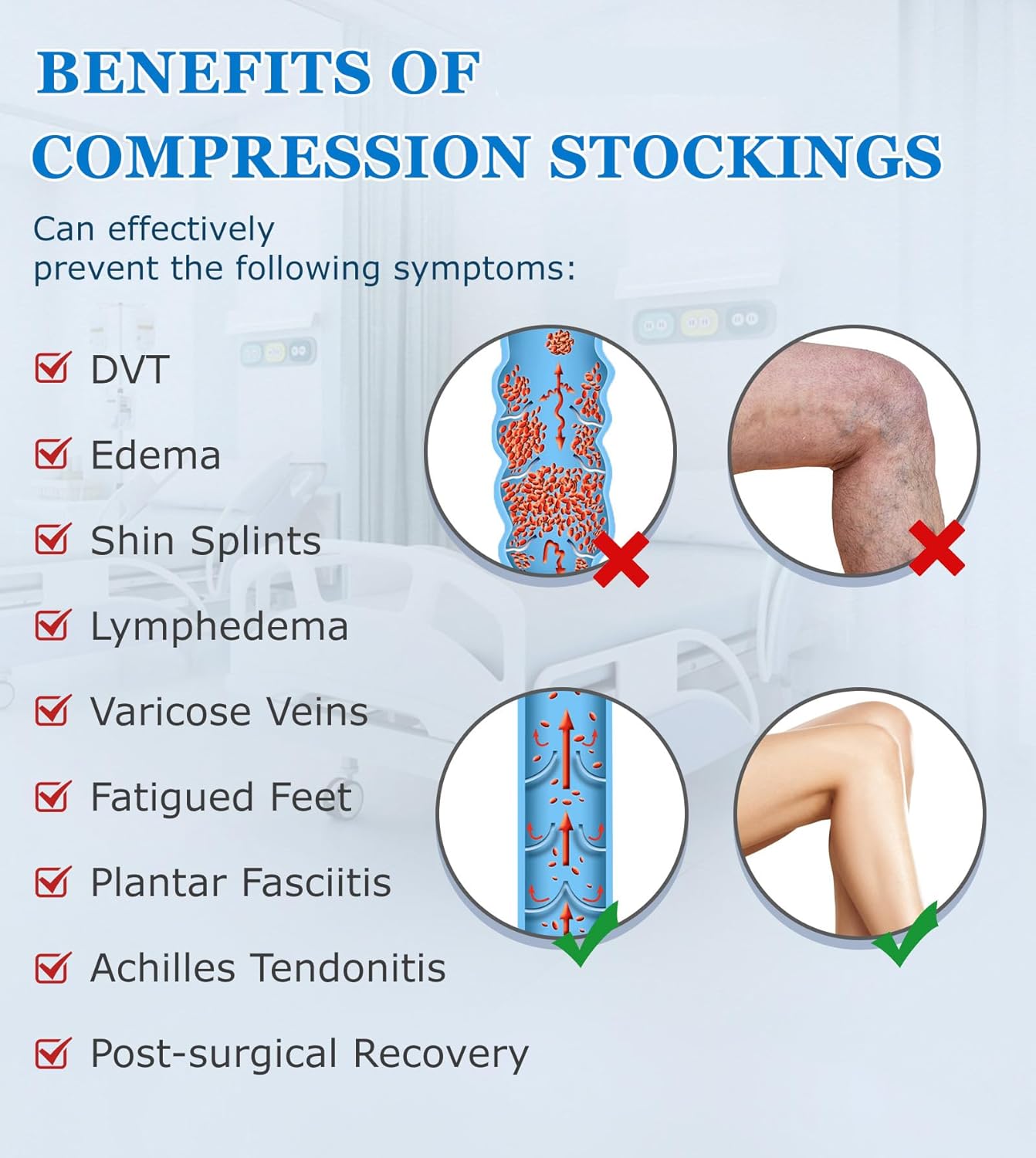 BENEFITS OF COMPRESSION STOCKINGS

Can effectively prevent the following symptoms:

DVT

Edema

Shin Splints

Lymphedema

Varicose Veins

Fatigued Feet

Plantar Fasciitis

Achilles Tendonitis

Post-surgical Recovery